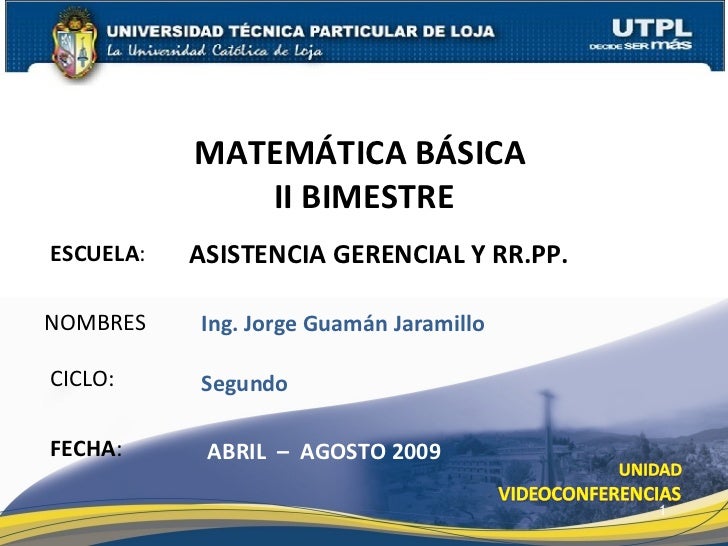 UNIVERSIDAD TÉCNICA PARTICULAR DE LOJA
La Universidad Católica de Loja

UTPL
DECIDE SER más

MATEMÁTICA BÁSICA
II BIMESTRE

ESCUELA: ASISTENCIA GERENCIAL Y RR.PP.

NOMBRES Ing. Jorge Guamán Jaramillo

CICLO: Segundo

FECHA: ABRIL – AGOSTO 2009

UNIDAD
VIDEOCONFERENCIAS

1